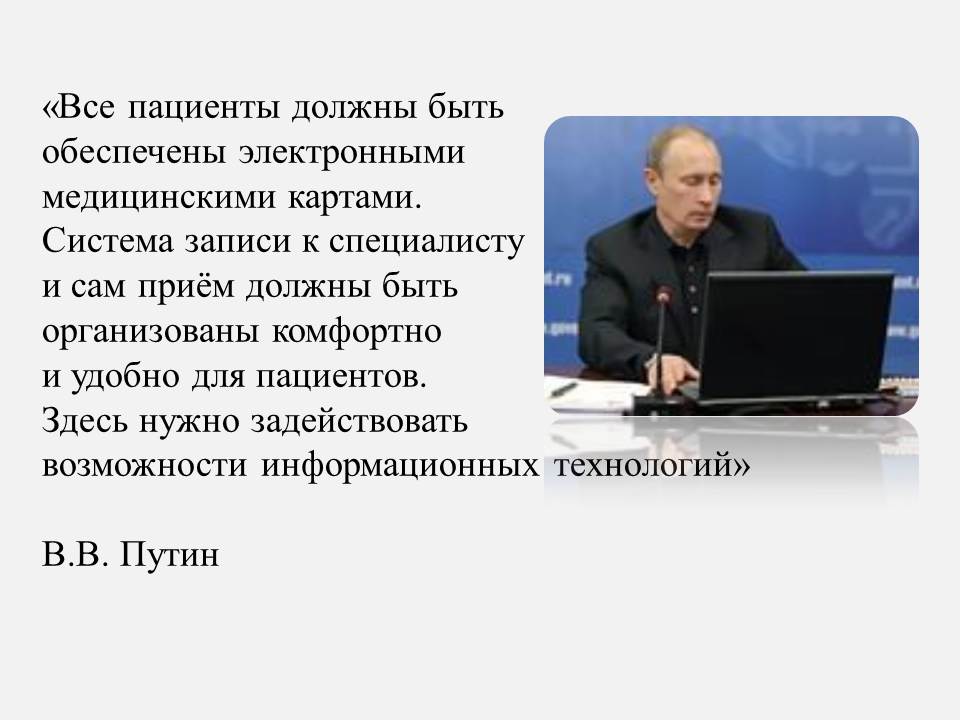 «Все пациенты должны быть обеспечены электронными медицинскими картами. Система записи к специалисту и сам приём должны быть организованы комфортно и удобно для пациентов. Здесь нужно задействовать возможности информационных технологий»

В.В. Путин